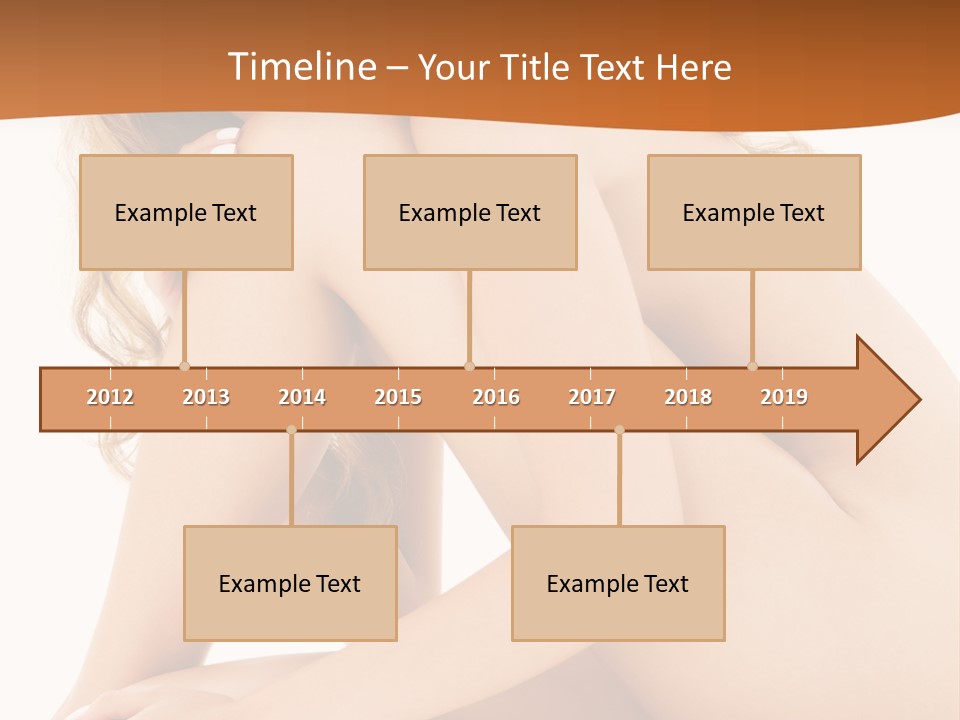 Timeline – Your Title Text Here

Example Text

Example Text

Example Text

2012 2013 2014 2015 2016 2017 2018 2019

Example Text

Example Text